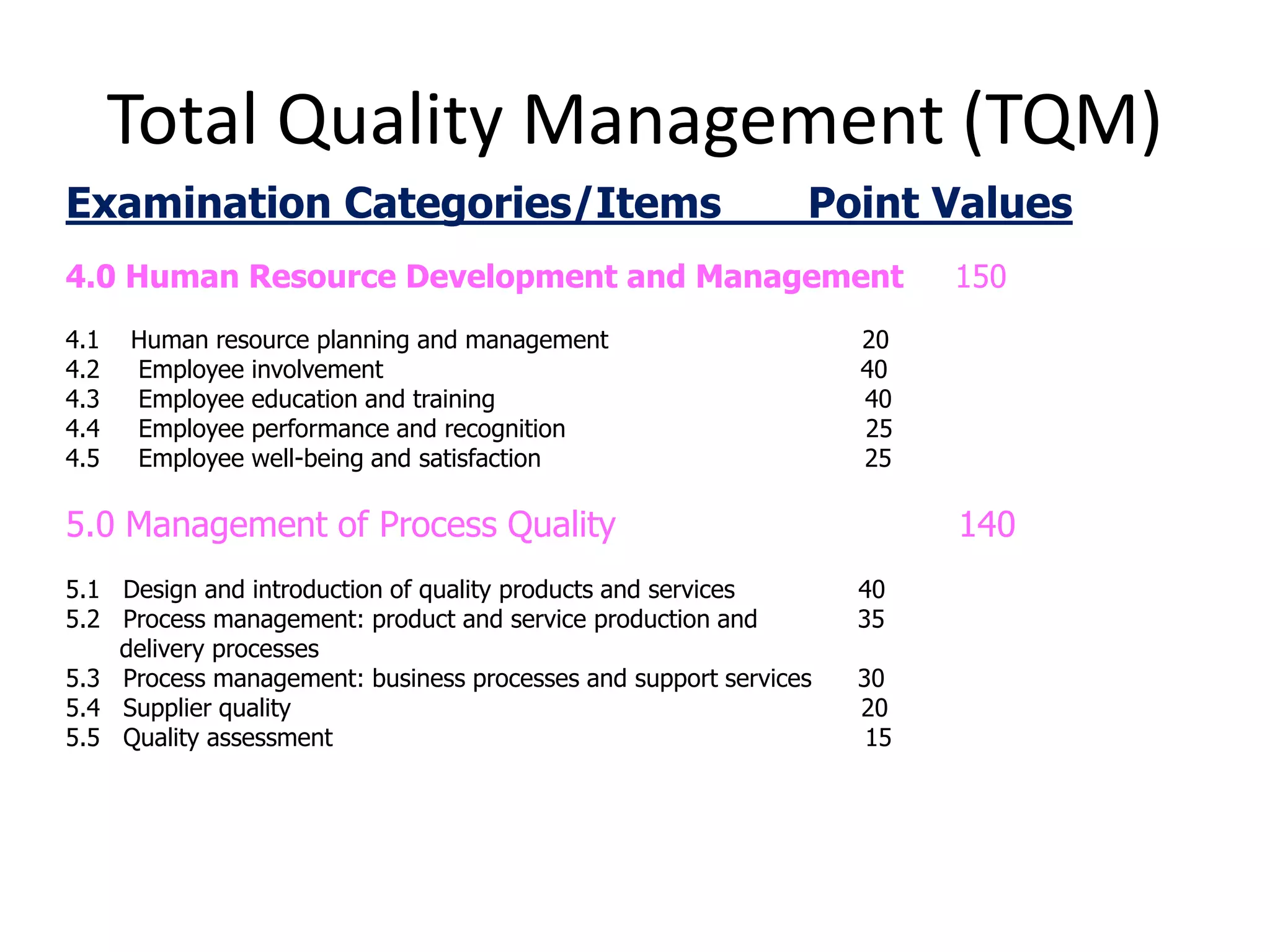 Total Quality Management (TQM)

Examination Categories/Items Point Values

4.0 Human Resource Development and Management 150

4.1 Human resource planning and management 20
4.2 Employee involvement 40
4.3 Employee education and training 40
4.4 Employee performance and recognition 25
4.5 Employee well-being and satisfaction 25

5.0 Management of Process Quality 140

5.1 Design and introduction of quality products and services 40
5.2 Process management: product and service production and delivery processes 35
5.3 Process management: business processes and support services 30
5.4 Supplier quality 20
5.5 Quality assessment 15